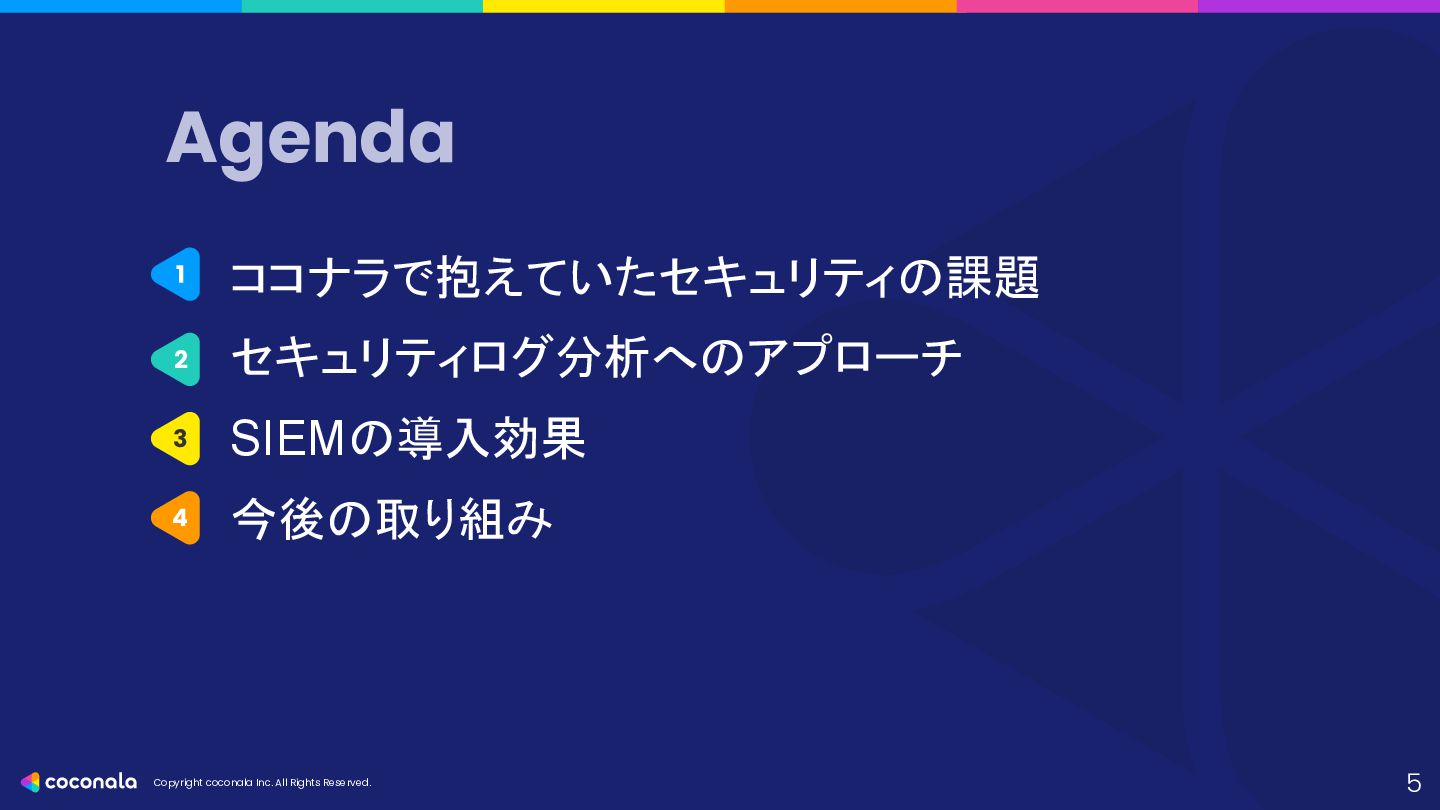 Agenda

1 ココナラで抱えていたセキュリティの課題

2 セキュリティログ分析へのアプローチ

3 SIEMの導入効果

4 今後の取り組み

coconala Copyright coconala Inc. All Rights Reserved.

5